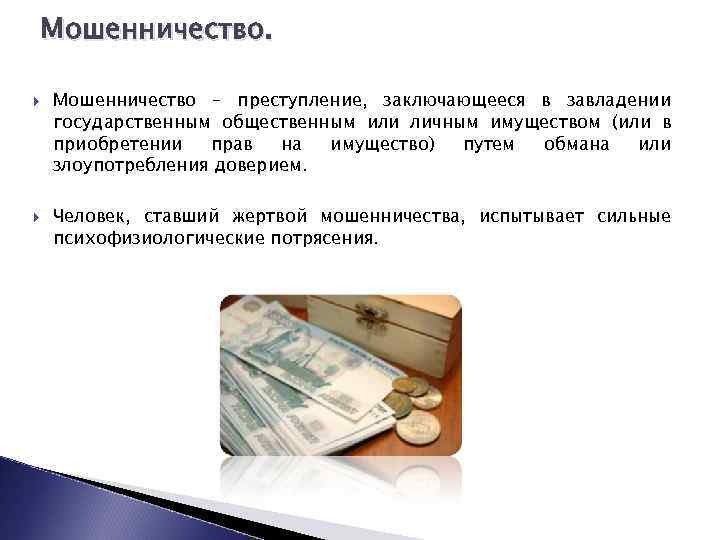 Мошенничество.

Мошенничество – преступление, заключающееся в завладении государственным общественным или личным имуществом (или в приобретении прав на имущество) путем обмана или злоупотребления доверием.

Человек, ставший жертвой мошенничества, испытывает сильные психофизиологические потрясения.